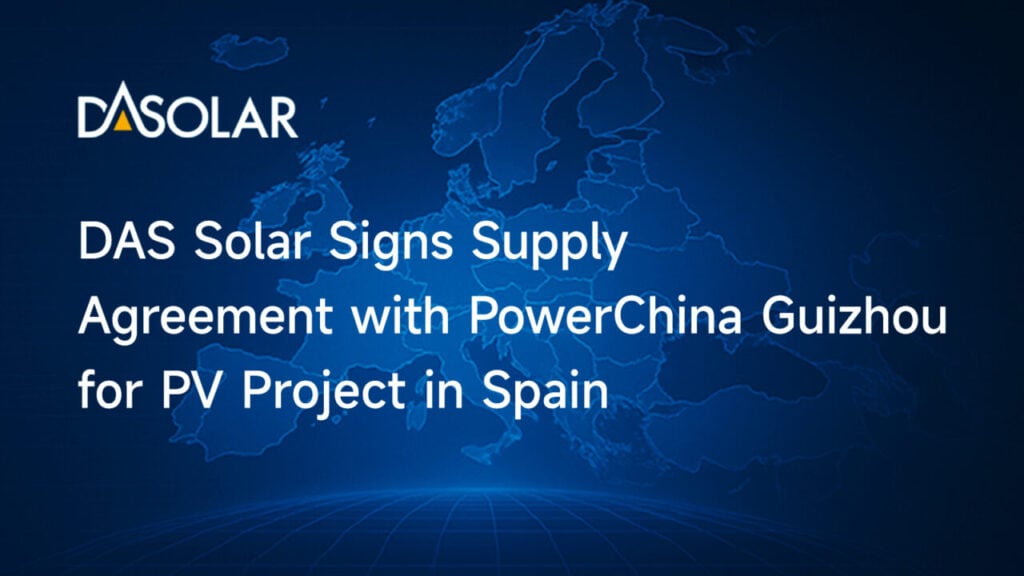 DASOLAR

DAS Solar Signs Supply Agreement with PowerChina Guizhou for PV Project in Spain